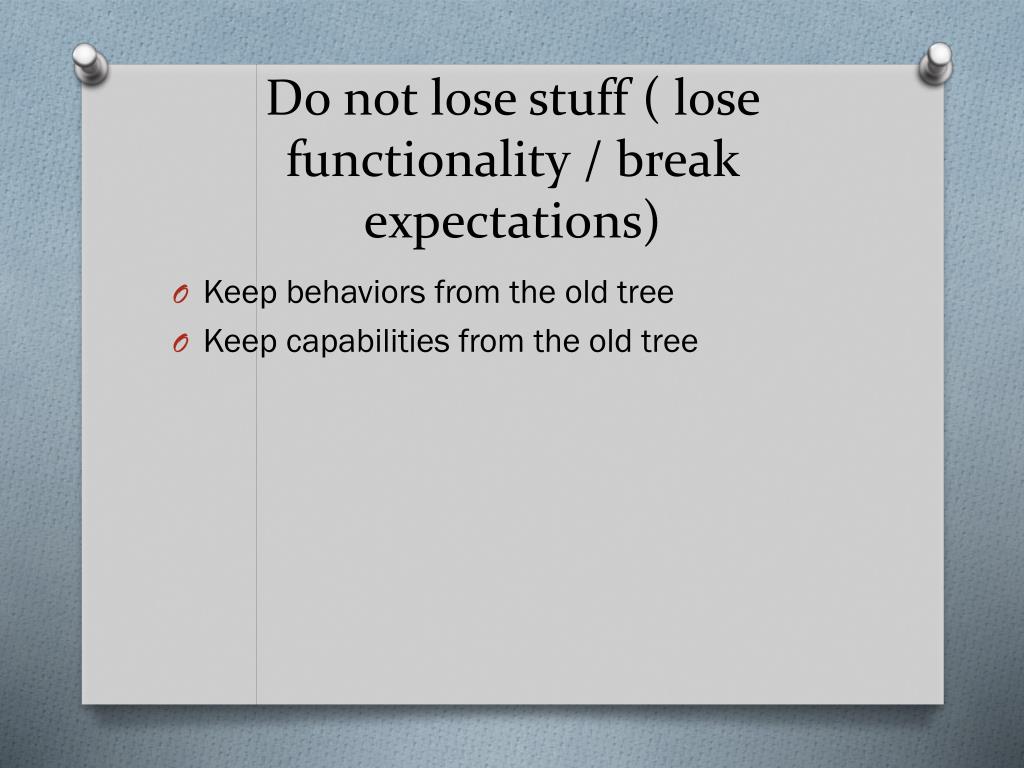 Do not lose stuff ( lose functionality / break expectations)

O Keep behaviors from the old tree
O Keep capabilities from the old tree